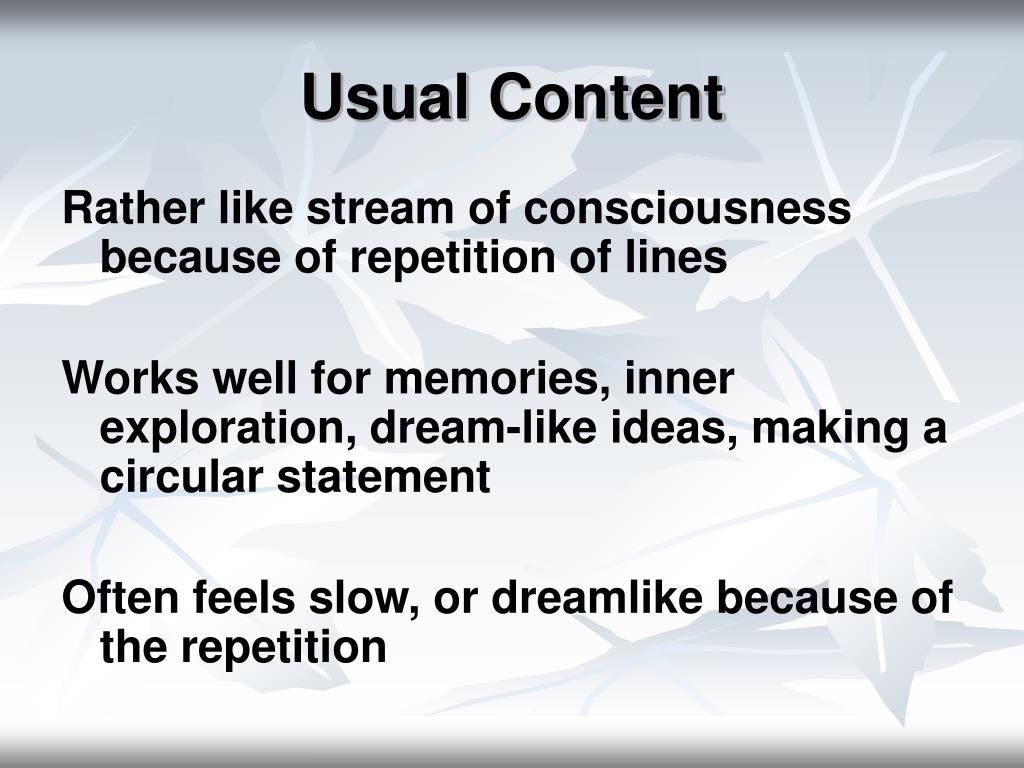 Usual Content

Rather like stream of consciousness because of repetition of lines

Works well for memories, inner exploration, dream-like ideas, making a circular statement

Often feels slow, or dreamlike because of the repetition